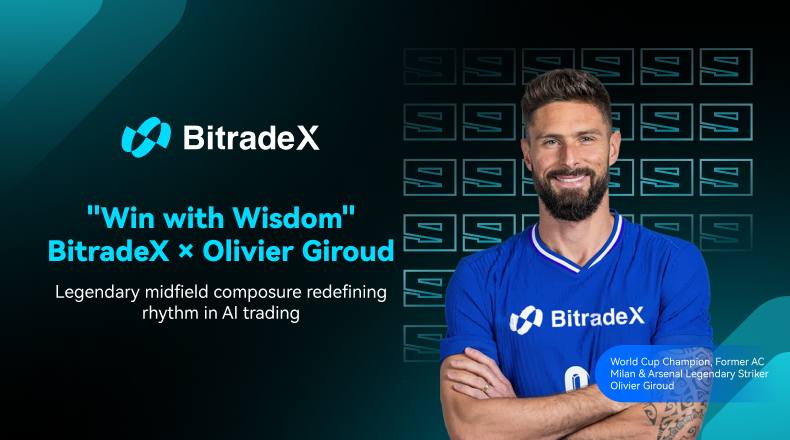 BitradeX

"Win with Wisdom"
BitradeX × Olivier Giroud

Legendary midfield composure redefining rhythm in AI trading

BitradeX

World Cup Champion, Former AC Milan & Arsenal Legendary Striker Olivier Giroud